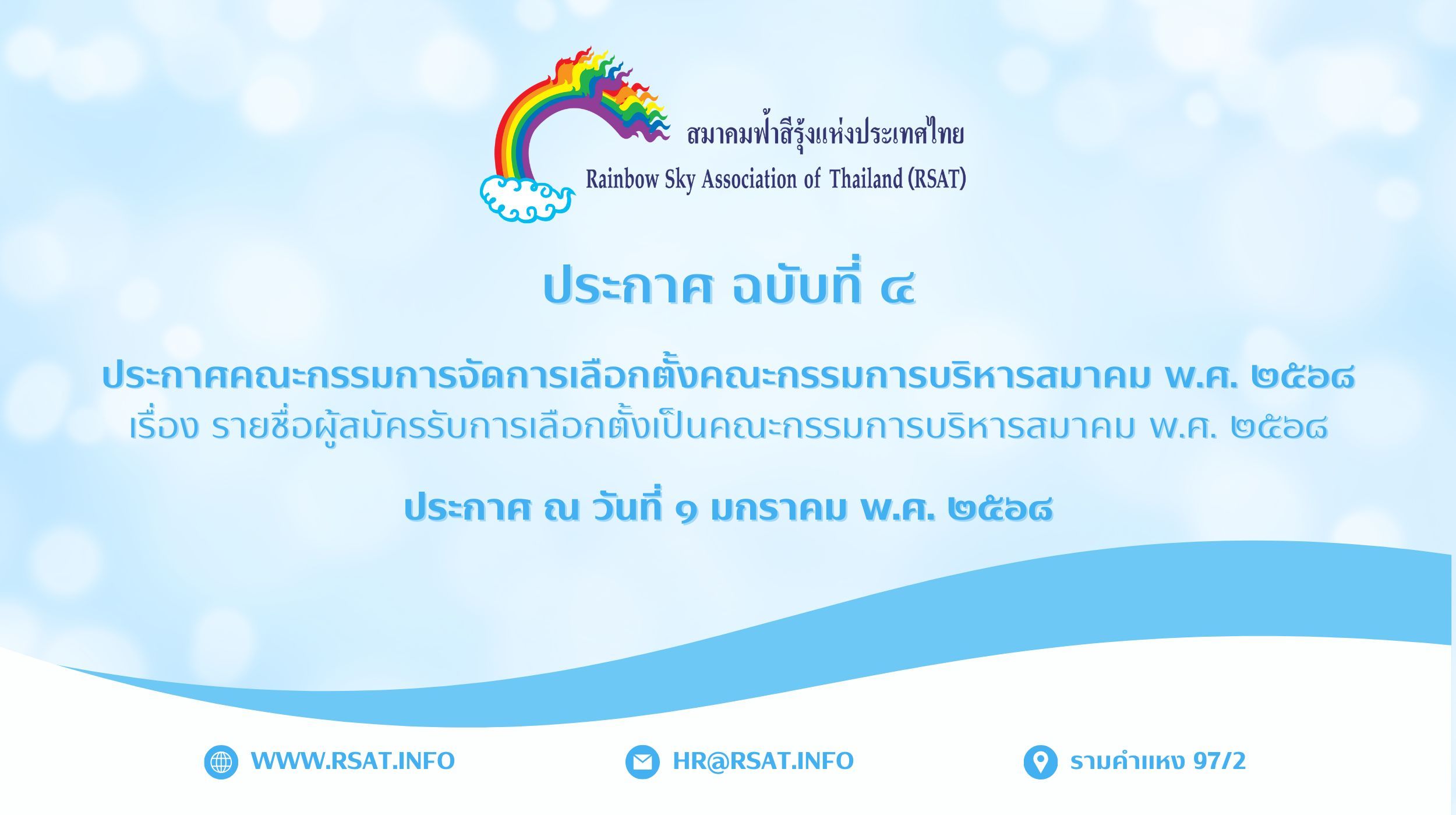 สมาคมฟ้าสีรุ้งแห่งประเทศไทย
Rainbow Sky Association of Thailand (RSAT)

ประกาศ ฉบับที่ ๔

ประกาศคณะกรรมการจัดการเลือกตั้งคณะกรรมการบริหารสมาคม พ.ศ. ๒๕๖๘
เรื่อง รายชื่อผู้สมัครรับการเลือกตั้งเป็นคณะกรรมการบริหารสมาคม พ.ศ. ๒๕๖๘

ประกาศ ณ วันที่ ๑ มกราคม พ.ศ. ๒๕๖๘

WWW.RSAT.INFO

HR@RSAT.INFO

รามคำแหง 97/2